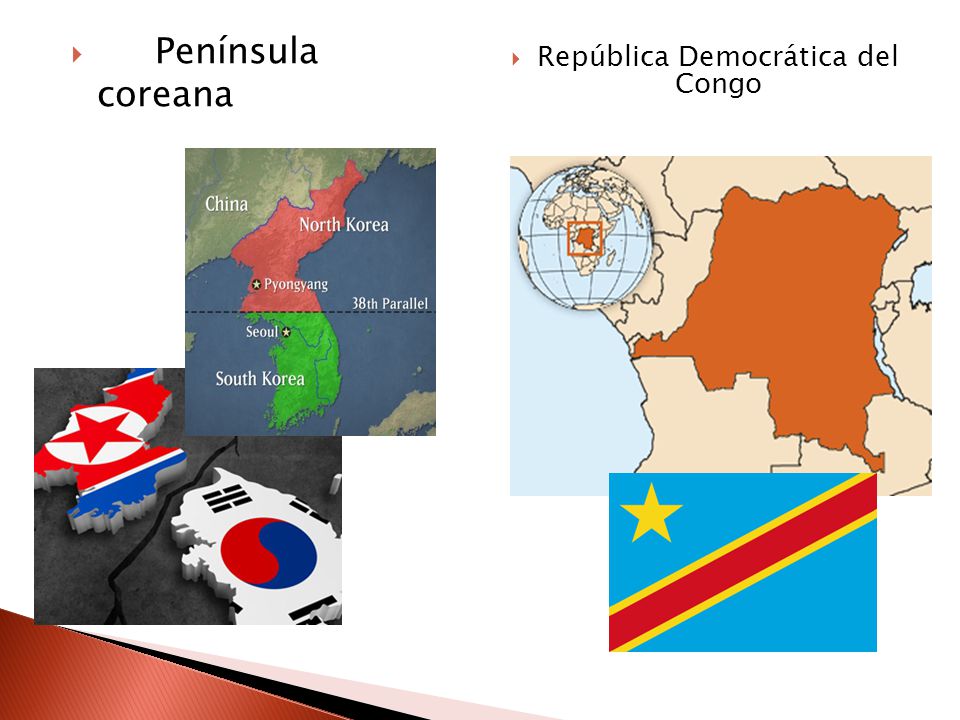 Península coreana

China
North Korea
Pyongyang
38th Parallel
Seoul
South Korea

República Democrática del Congo